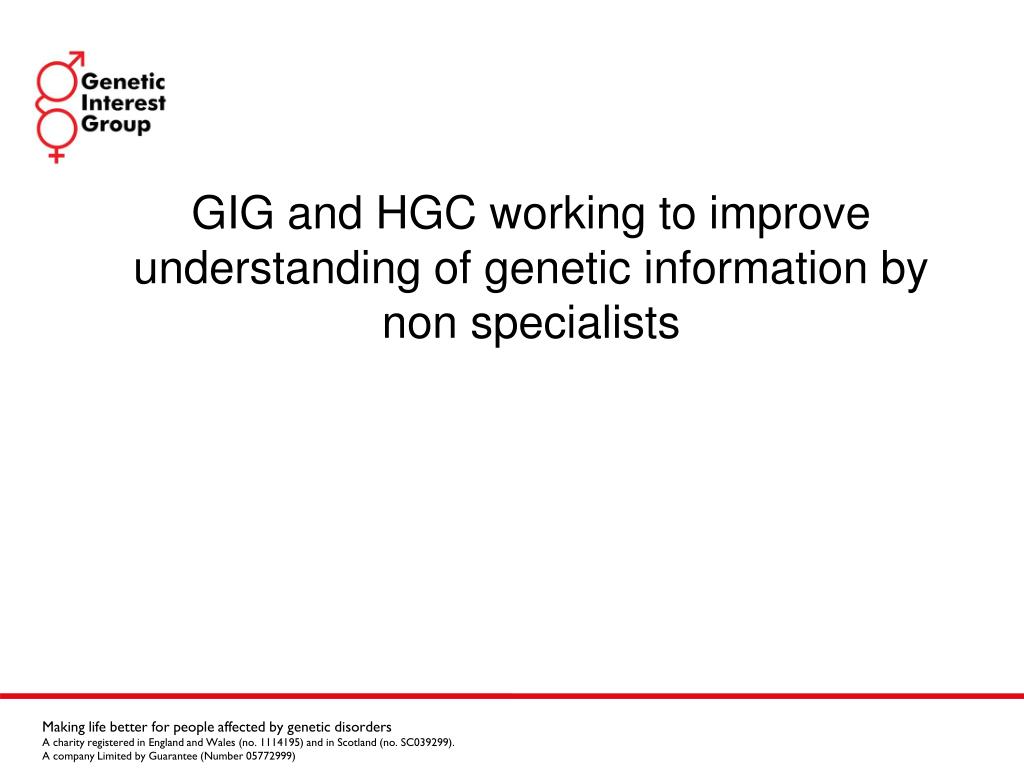 Genetic Interest Group

GIG and HGC working to improve understanding of genetic information by non specialists

Making life better for people affected by genetic disorders
A charity registered in England and Wales (no. 1114195) and in Scotland (no. SC039299).
A company Limited by Guarantee (Number 05772999)